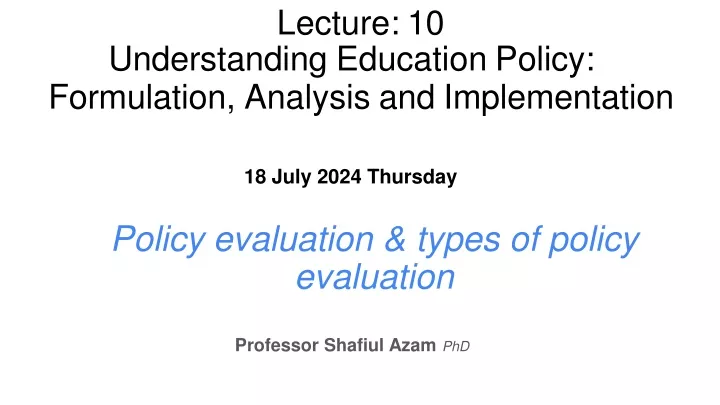 Lecture: 10
Understanding Education Policy: Formulation, Analysis and Implementation

18 July 2024 Thursday

Policy evaluation & types of policy evaluation

Professor Shafiul Azam PhD